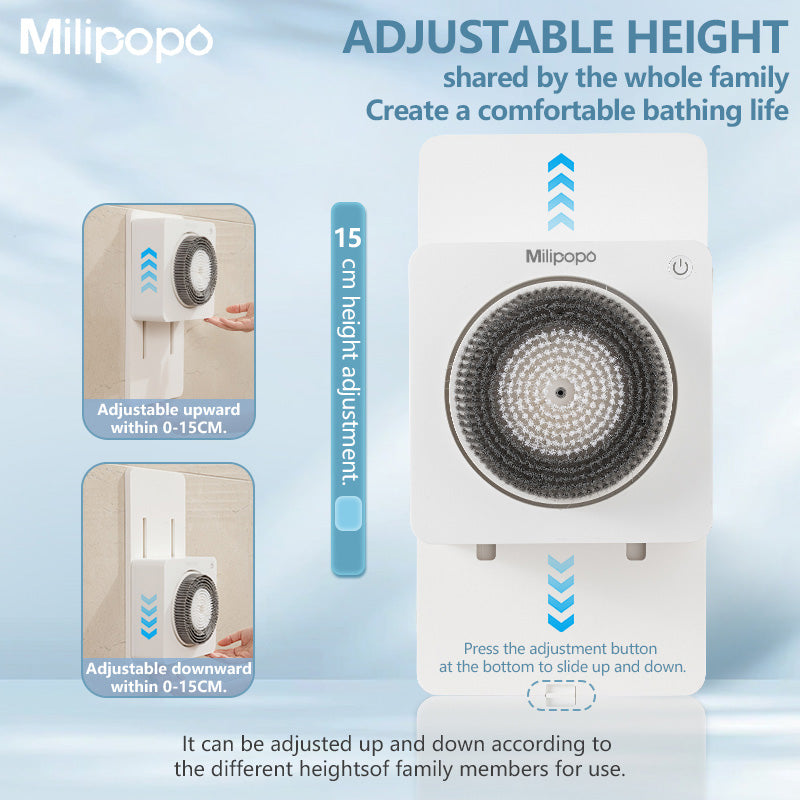 Milipopo

ADJUSTABLE HEIGHT
shared by the whole family
Create a comfortable bathing life

Adjustable upward within 0-15CM.

Adjustable downward within 0-15CM.

15 cm height adjustment.

Milipopo

Press the adjustment button at the bottom to slide up and down.

It can be adjusted up and down according to the different heightsof family members for use.